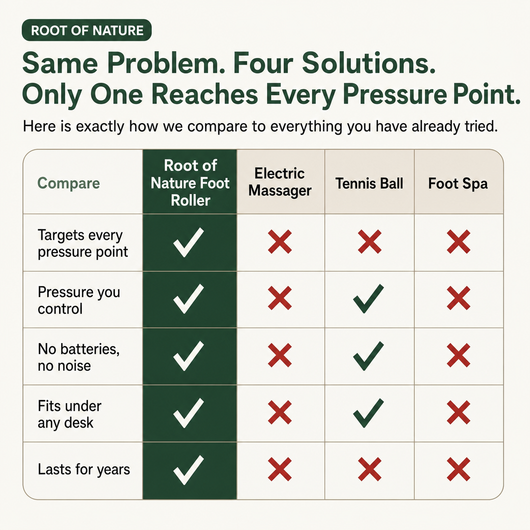 ROOT OF NATURE

Same Problem. Four Solutions. Only One Reaches Every Pressure Point.

Here is exactly how we compare to everything you have already tried.

| Compare | Root of Nature Foot Roller | Electric Massager | Tennis Ball | Foot Spa |
|---|---|---|---|---|
| Targets every pressure point | ✓ | ✗ | ✗ | ✗ |
| Pressure you control | ✓ | ✗ | ✓ | ✗ |
| No batteries, no noise | ✓ | ✗ | ✓ | ✗ |
| Fits under any desk | ✓ | ✗ | ✓ | ✗ |
| Lasts for years | ✓ | ✗ | ✗ | ✗ |